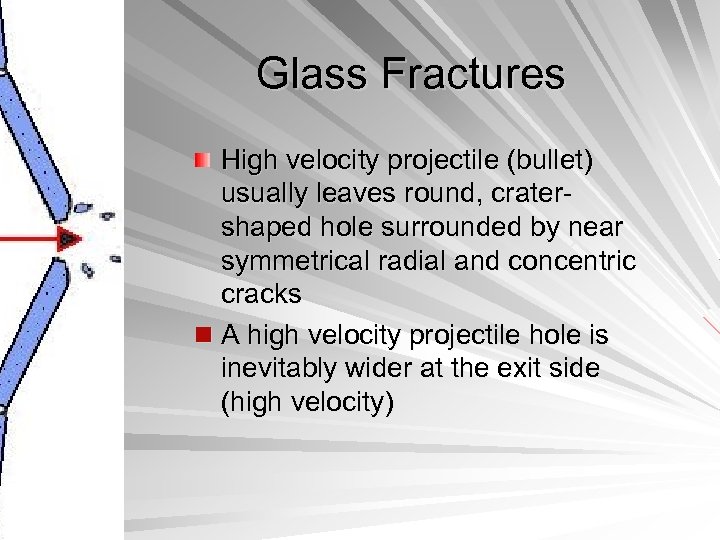 Glass Fractures

High velocity projectile (bullet) usually leaves round, crater-shaped hole surrounded by near symmetrical radial and concentric cracks

A high velocity projectile hole is inevitably wider at the exit side (high velocity)